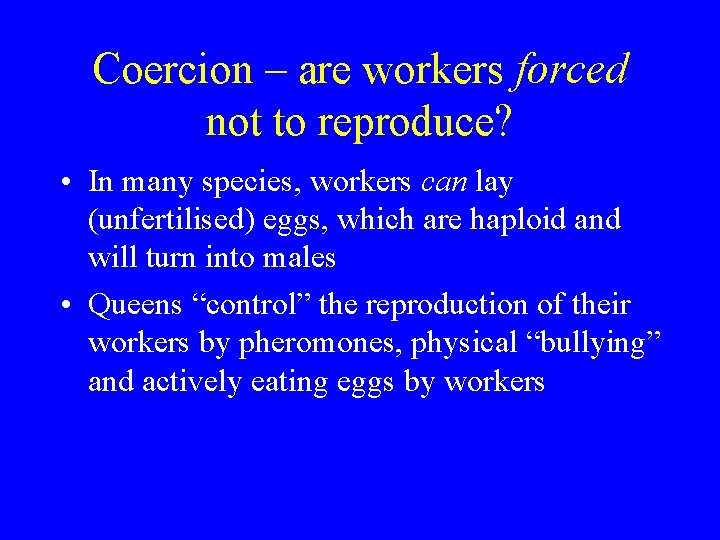 Coercion – are workers forced not to reproduce?

• In many species, workers can lay (unfertilised) eggs, which are haploid and will turn into males

• Queens “control” the reproduction of their workers by pheromones, physical “bullying” and actively eating eggs by workers